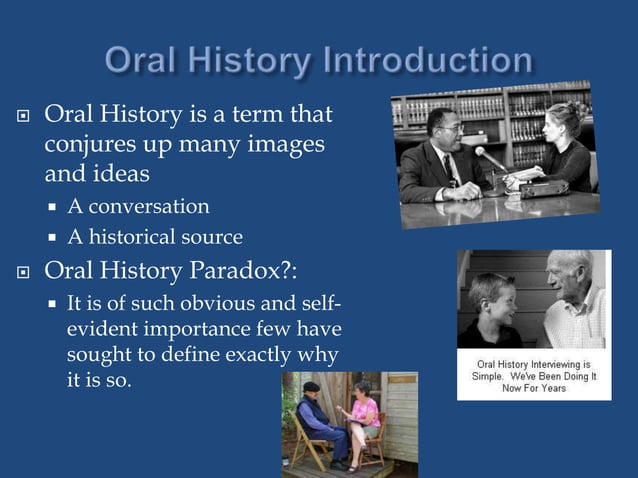 Oral History Introduction

Oral History is a term that conjures up many images and ideas

A conversation

A historical source

Oral History Paradox?:

It is of such obvious and self-evident importance few have sought to define exactly why it is so.

Oral History Interviewing is Simple. We've Been Doing It Now For Years